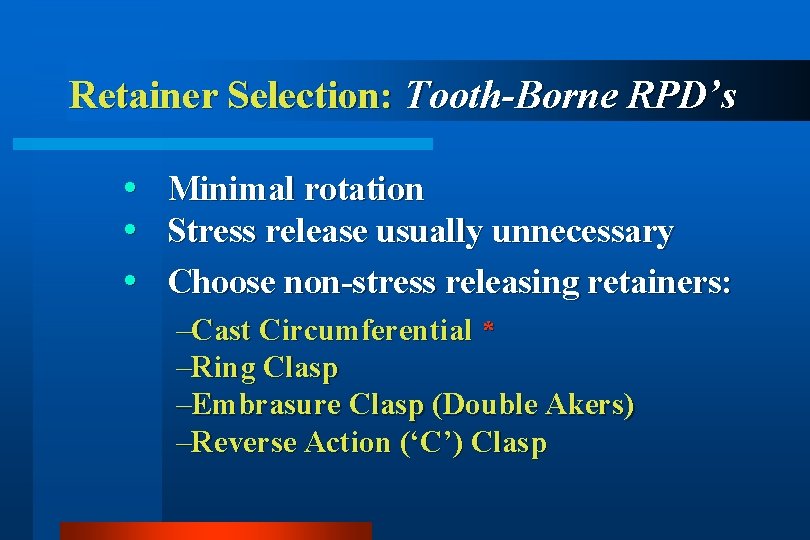 Retainer Selection: Tooth-Borne RPD's

• Minimal rotation
• Stress release usually unnecessary
• Choose non-stress releasing retainers:

–Cast Circumferential *
–Ring Clasp
–Embrasure Clasp (Double Akers)
–Reverse Action ('C') Clasp